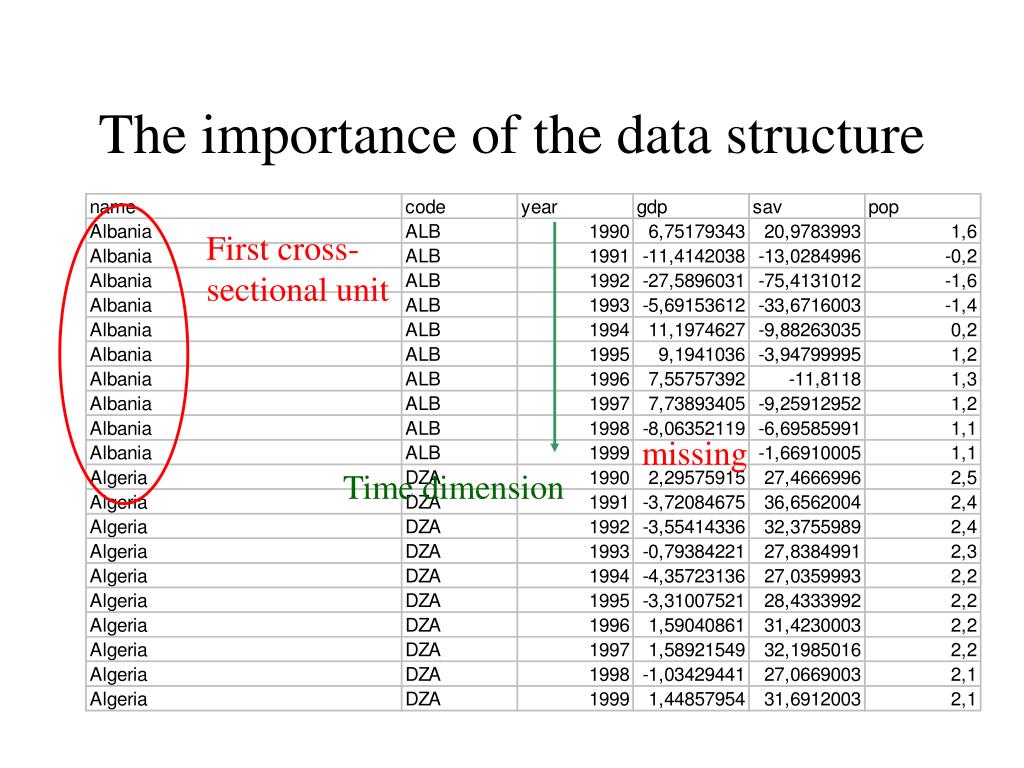 The importance of the data structure

| name | code | year | gdp | sav | pop |
|---|---|---|---|---|---|
| Albania | ALB | 1990 | 6,75179343 | 20,9783993 | 1,6 |
| Albania | ALB | 1991 | -11,4142038 | -13,0284996 | -0,2 |
| Albania | ALB | 1992 | -27,5896031 | -75,4131012 | -1,6 |
| Albania | ALB | 1993 | -5,69153612 | -33,6716003 | -1,4 |
| Albania | ALB | 1994 | 11,1974627 | -9,88263035 | 0,2 |
| Albania | ALB | 1995 | 9,1941036 | -3,94799995 | 1,2 |
| Albania | ALB | 1996 | 7,55757392 | -11,8118 | 1,3 |
| Albania | ALB | 1997 | 7,73893405 | -9,25912952 | 1,2 |
| Albania | ALB | 1998 | -8,06352119 | -6,69585991 | 1,1 |
| Albania | ALB | 1999 | missing | -1,66910005 | 1,1 |
| Algeria | DZA | 1990 | 2,29575915 | 27,4666996 | 2,5 |
| Algeria | DZA | 1991 | -3,72084675 | 36,6562004 | 2,4 |
| Algeria | DZA | 1992 | -3,55414336 | 32,3755989 | 2,4 |
| Algeria | DZA | 1993 | -0,79384221 | 27,8384991 | 2,3 |
| Algeria | DZA | 1994 | -4,35723136 | 27,0359993 | 2,2 |
| Algeria | DZA | 1995 | -3,31007521 | 28,4333992 | 2,2 |
| Algeria | DZA | 1996 | 1,59040861 | 31,4230003 | 2,2 |
| Algeria | DZA | 1997 | 1,58921549 | 32,1985016 | 2,2 |
| Algeria | DZA | 1998 | -1,03429441 | 27,0669003 | 2,1 |
| Algeria | DZA | 1999 | 1,44857954 | 31,6912003 | 2,1 |

First cross-sectional unit

Time dimension